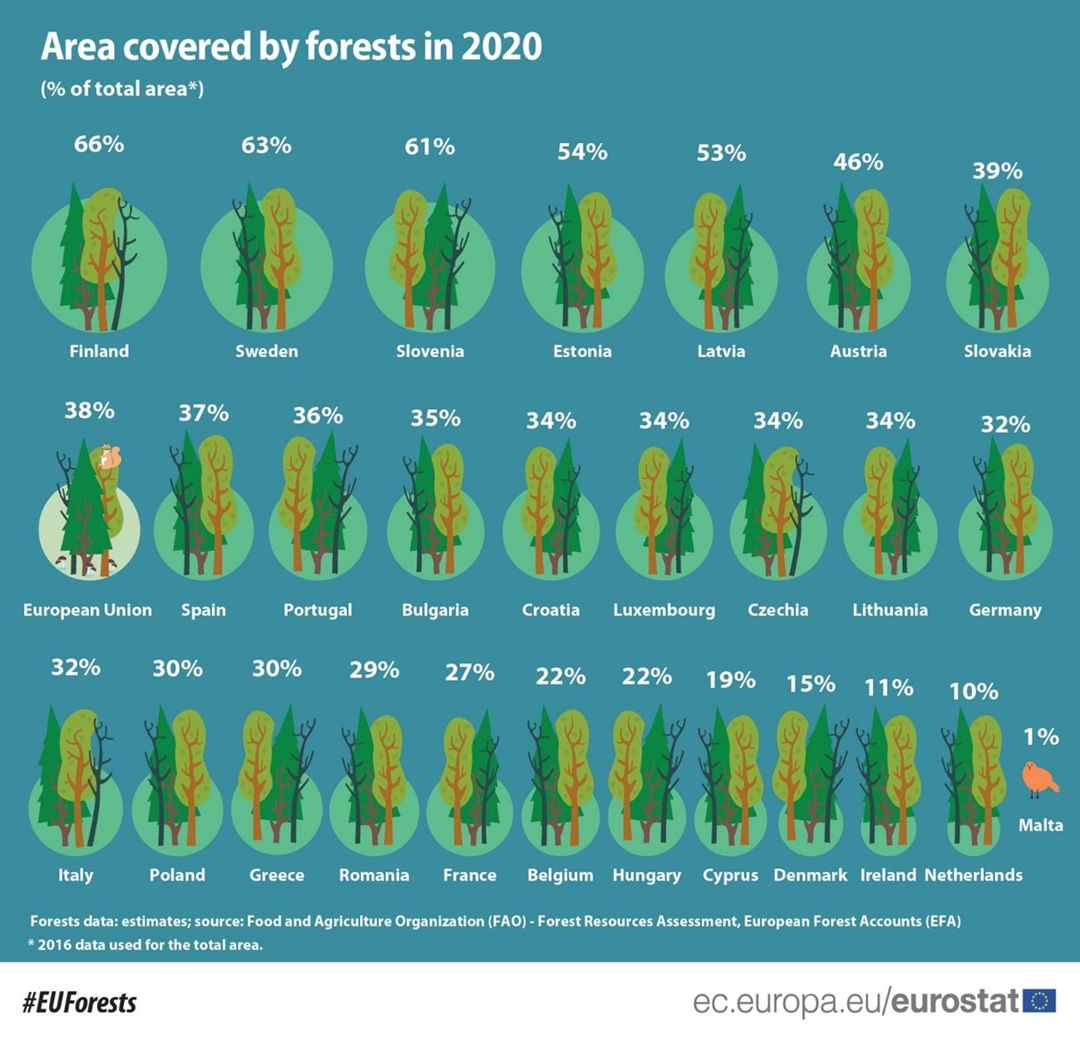 Area covered by forests in 2020
(% of total area*)

66%
Finland

63%
Sweden

61%
Slovenia

54%
Estonia

53%
Latvia

46%
Austria

39%
Slovakia

38%
European Union

37%
Spain

36%
Portugal

35%
Bulgaria

34%
Croatia

34%
Luxembourg

34%
Czechia

34%
Lithuania

32%
Germany

32%
Italy

30%
Poland

30%
Greece

29%
Romania

27%
France

22%
Belgium

22%
Hungary

19%
Cyprus

15%
Denmark

11%
Ireland

10%
Netherlands

1%
Malta

Forests data: estimates; source: Food and Agriculture Organization (FAO) - Forest Resources Assessment, European Forest Accounts (EFA)
* 2016 data used for the total area.

#EUForests

ec.europa.eu/eurostat